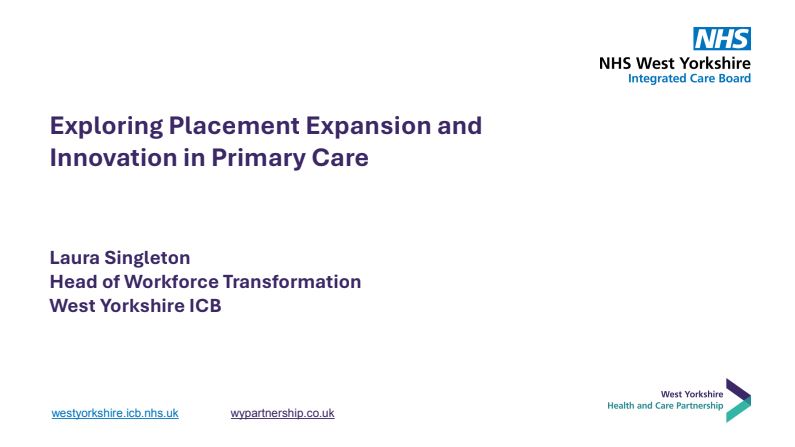 NHS
NHS West Yorkshire
Integrated Care Board

Exploring Placement Expansion and Innovation in Primary Care

Laura Singleton
Head of Workforce Transformation
West Yorkshire ICB

westyorkshire.icb.nhs.uk wypartnership.co.uk

West Yorkshire
Health and Care Partnership